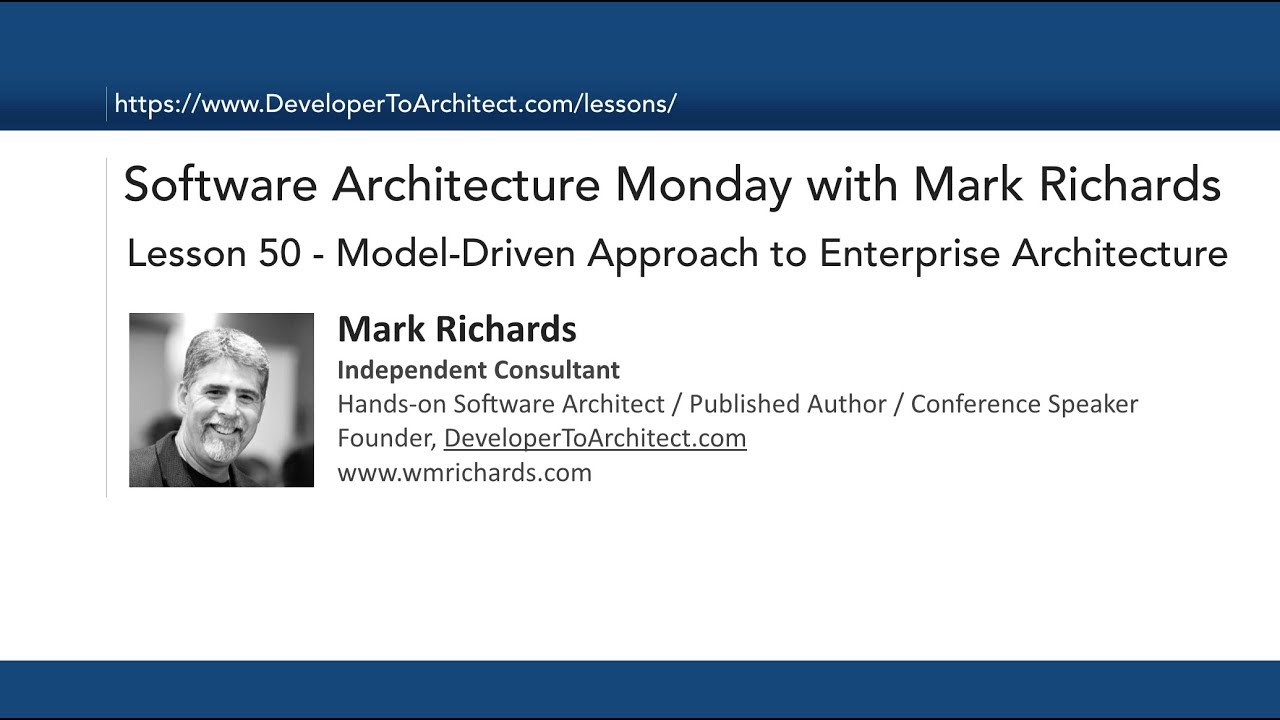 https://www.DeveloperToArchitect.com/lessons/

Software Architecture Monday with Mark Richards

Lesson 50 - Model-Driven Approach to Enterprise Architecture

Mark Richards
Independent Consultant
Hands-on Software Architect / Published Author / Conference Speaker
Founder, DeveloperToArchitect.com
www.wmrichards.com